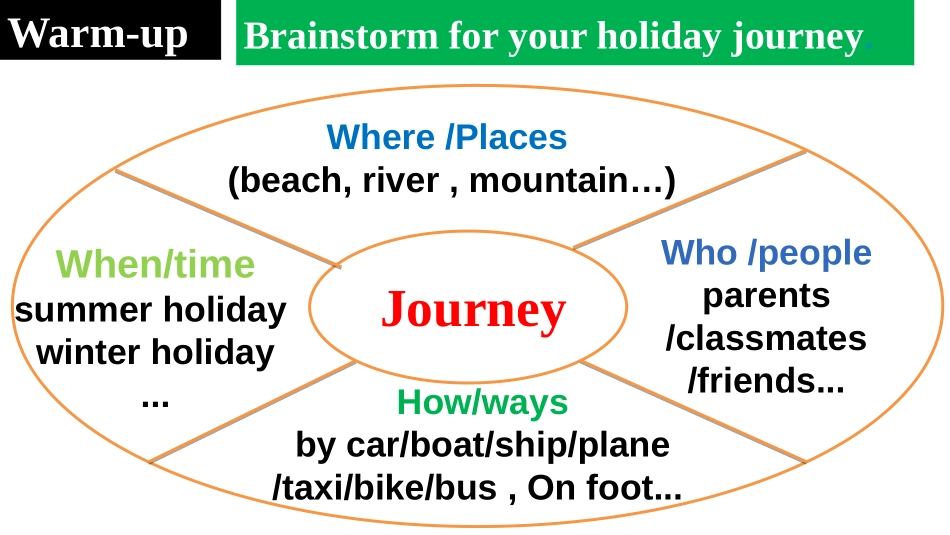 Warm-up

Brainstorm for your holiday journey.

Where /Places
(beach, river , mountain…)

When/time
summer holiday
winter holiday
...

Journey

Who /people
parents
/classmates
/friends...

How/ways
by car/boat/ship/plane
/taxi/bike/bus , On foot...